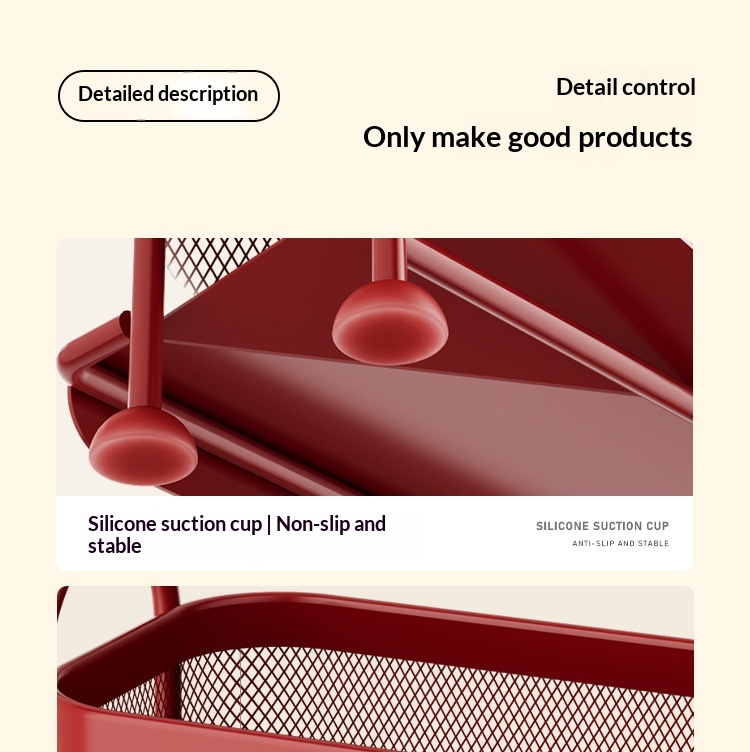 Detailed description

Detail control

Only make good products

Silicone suction cup | Non-slip and stable

SILICONE SUCTION CUP

ANTI-SLIP AND STABLE